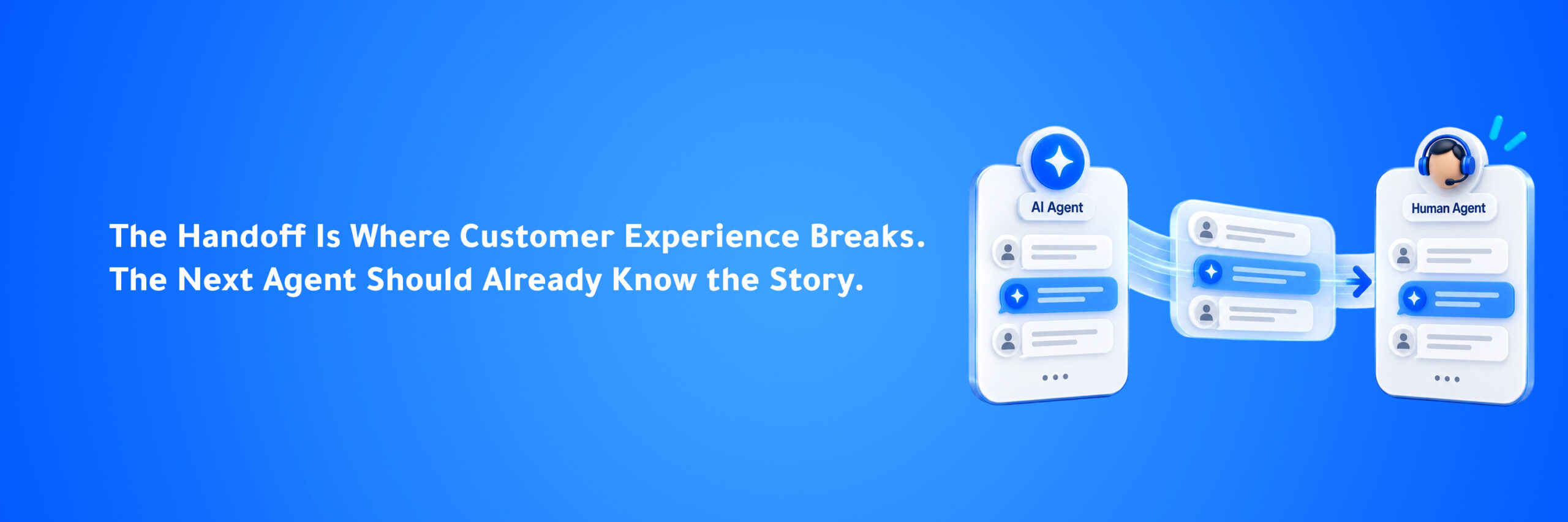 The Handoff Is Where Customer Experience Breaks.
The Next Agent Should Already Know the Story.

AI Agent

Human Agent